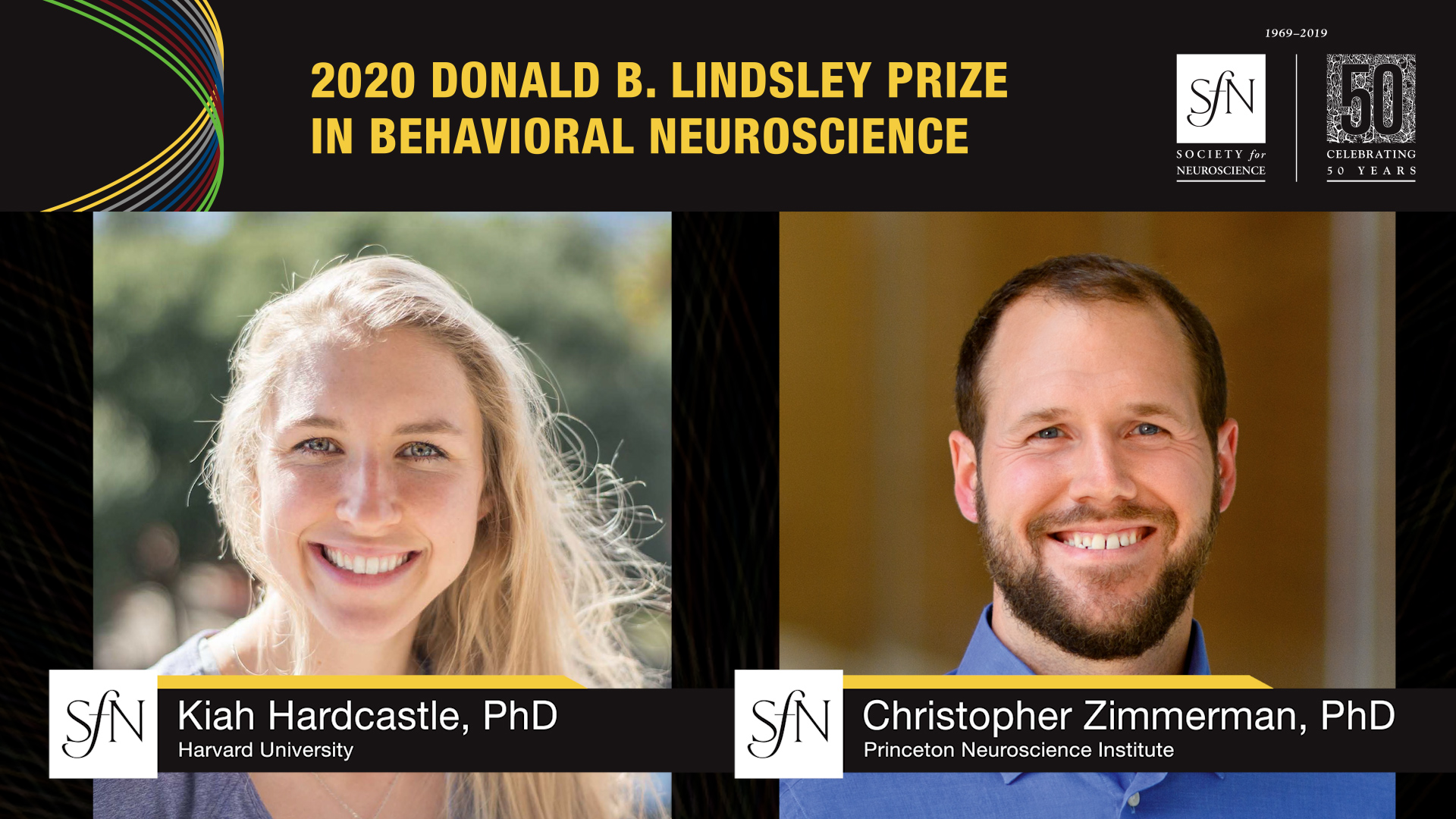 2020 DONALD B. LINDSLEY PRIZE IN BEHAVIORAL NEUROSCIENCE

1969–2019

SfN
SOCIETY for NEUROSCIENCE

50
CELEBRATING 50 YEARS

SfN
Kiah Hardcastle, PhD
Harvard University

SfN
Christopher Zimmerman, PhD
Princeton Neuroscience Institute